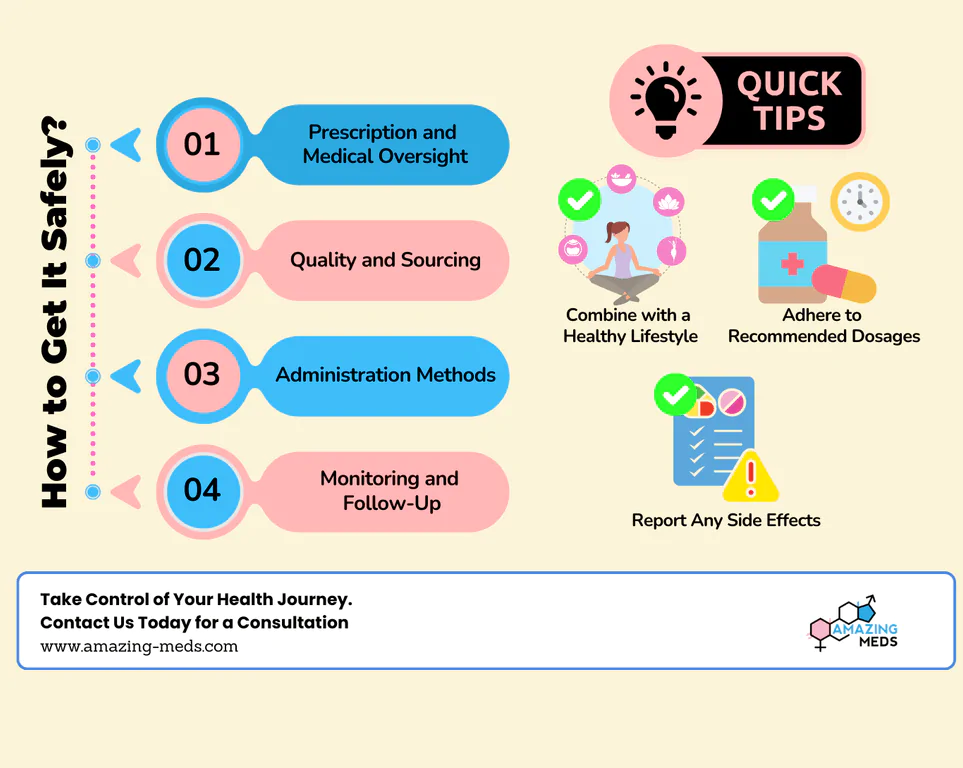 How to Get It Safely?

01 Prescription and Medical Oversight

02 Quality and Sourcing

03 Administration Methods

04 Monitoring and Follow-Up

QUICK TIPS

Combine with a Healthy Lifestyle

Adhere to Recommended Dosages

Report Any Side Effects

Take Control of Your Health Journey.
Contact Us Today for a Consultation
www.amazing-meds.com

AMAZING MEDS